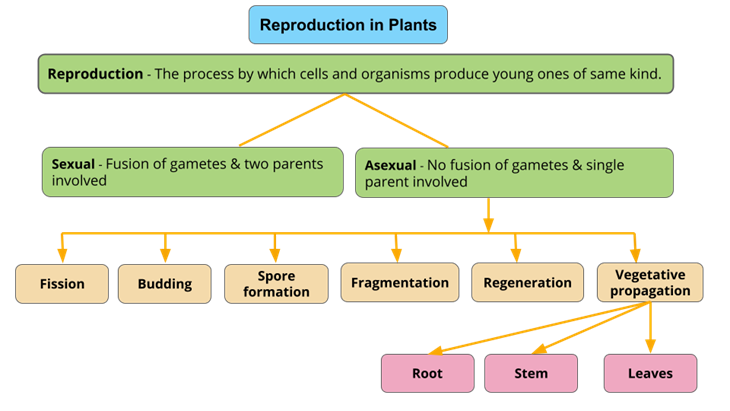 Reproduction in Plants

Reproduction - The process by which cells and organisms produce young ones of same kind.

Sexual - Fusion of gametes & two parents involved

Asexual - No fusion of gametes & single parent involved

Fission

Budding

Spore formation

Fragmentation

Regeneration

Vegetative propagation

Root

Stem

Leaves